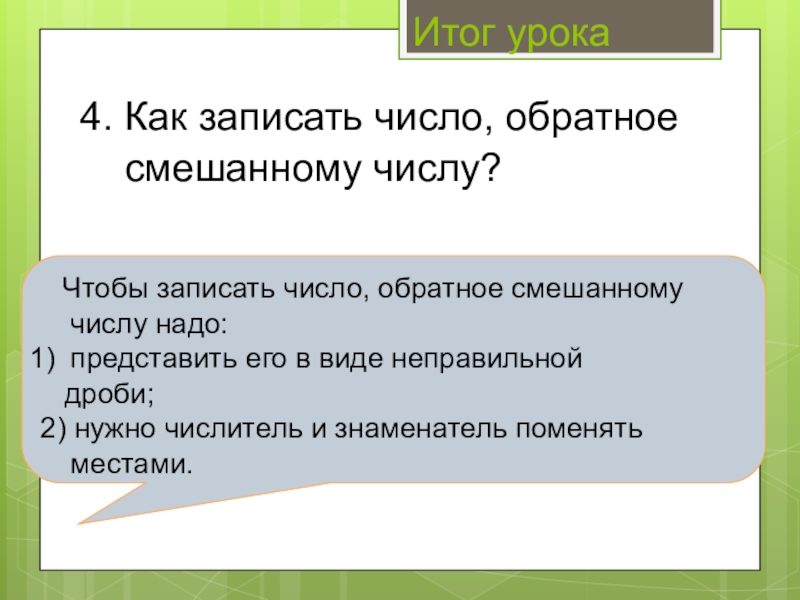 Итог урока

4. Как записать число, обратное смешанному числу?

Чтобы записать число, обратное смешанному числу надо:
1) представить его в виде неправильной дроби;
2) нужно числитель и знаменатель поменять местами.